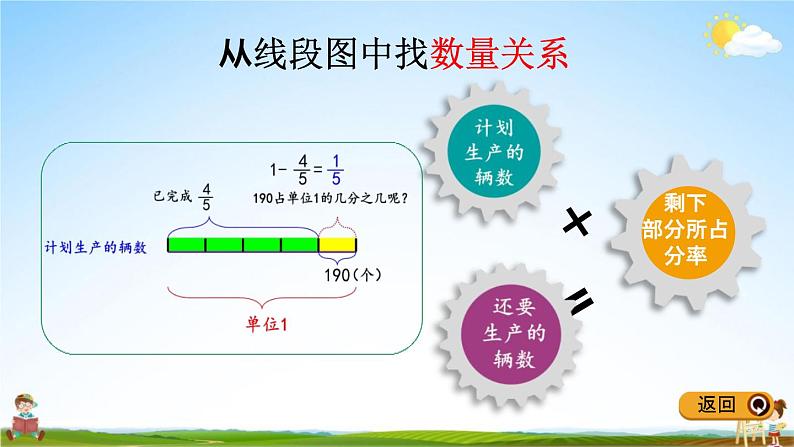 从线段图中找数量关系

$1-\frac{4}{5}=\frac{1}{5}$

已完成 $\frac{4}{5}$

190占单位1的几分之几呢？

计划生产的辆数

190（个）

单位1

计划生产的辆数

×

剩下部分所占分率

=

还要生产的辆数

返回